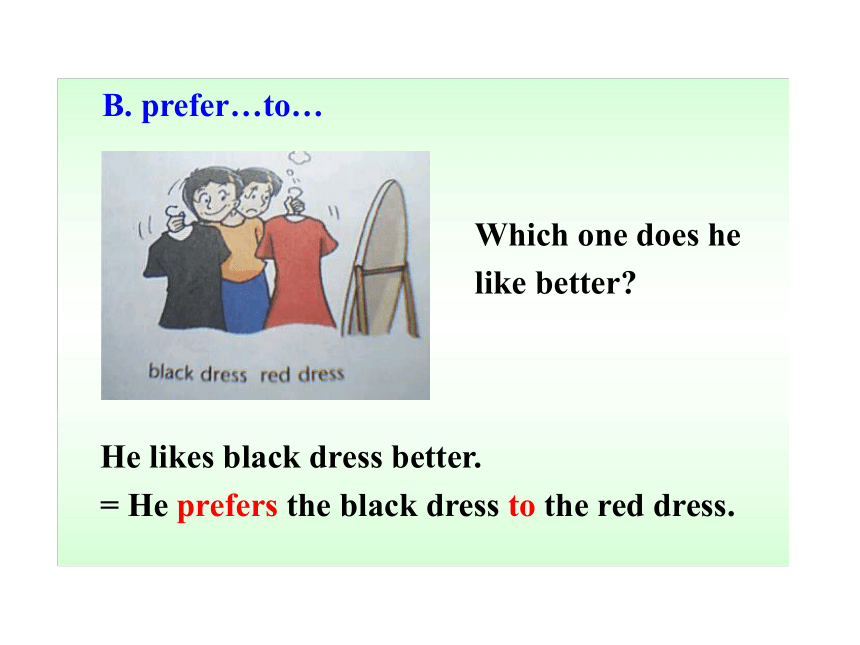 B. prefer…to…

black dress red dress

Which one does he like better?

He likes black dress better.
= He prefers the black dress to the red dress.